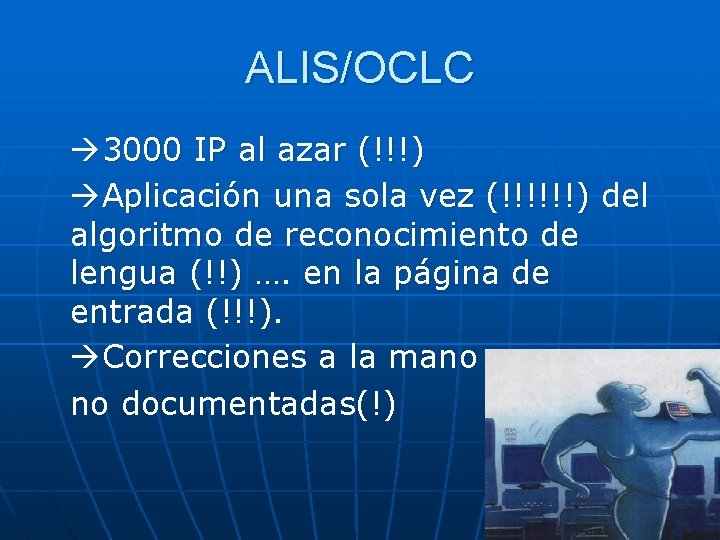 ALIS/OCLC

→3000 IP al azar (!!!)

→Aplicación una sola vez (!!!!!!) del algoritmo de reconocimiento de lengua (!!) …. en la página de entrada (!!!).

→Correcciones a la mano no documentadas(!)